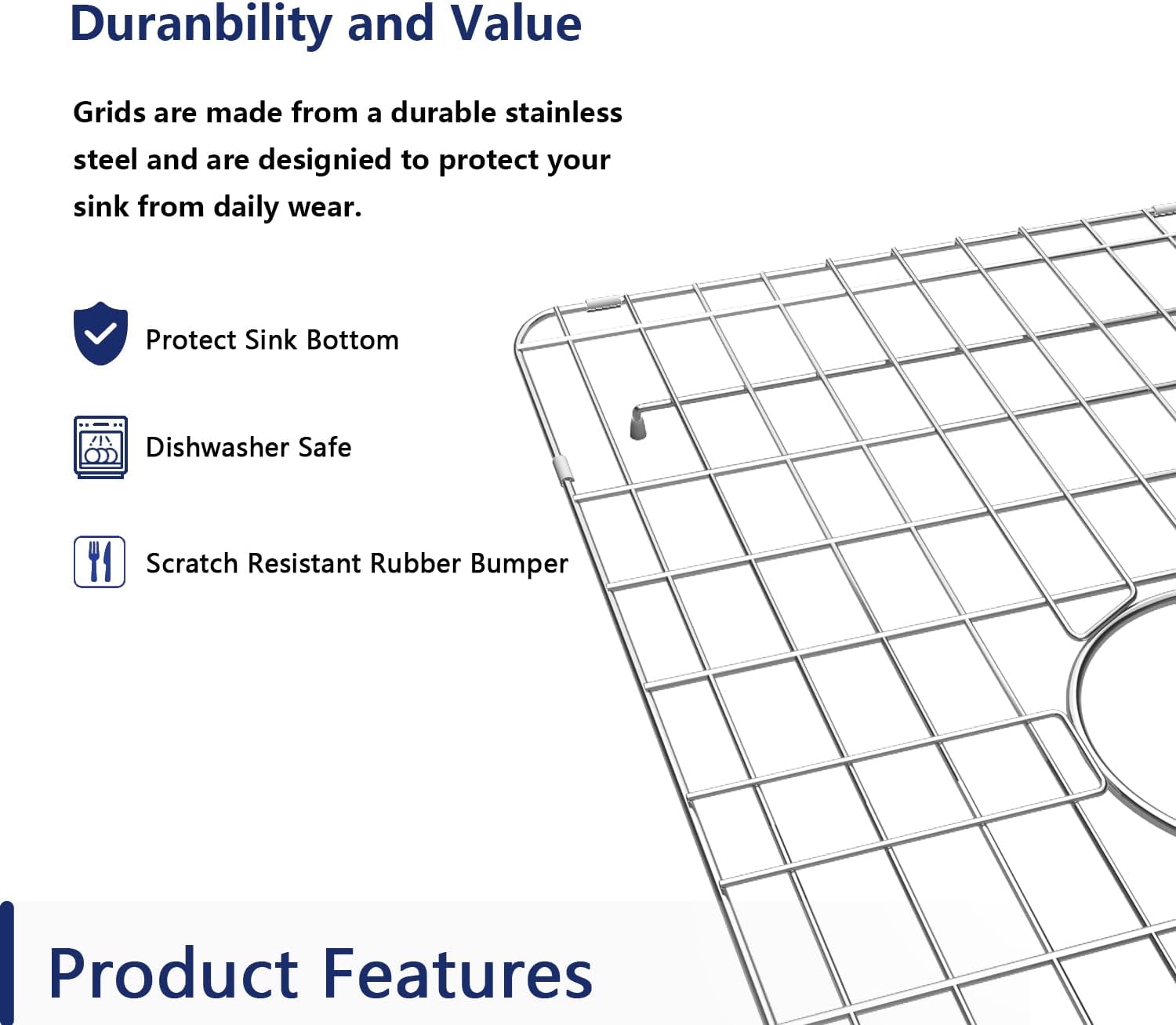 Duranbility and Value

Grids are made from a durable stainless steel and are designied to protect your sink from daily wear.

Protect Sink Bottom

Dishwasher Safe

Scratch Resistant Rubber Bumper

Product Features